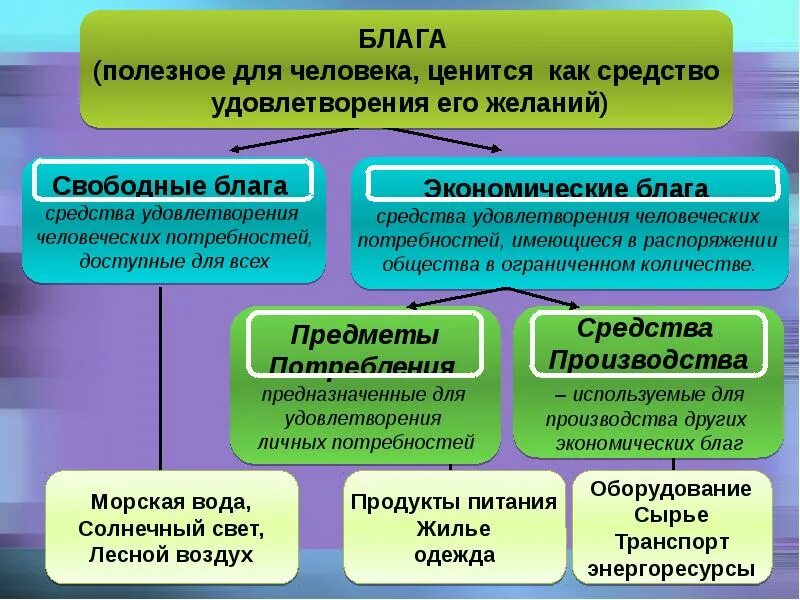 БЛАГА
(полезное для человека, ценится как средство удовлетворения его желаний)

Свободные блага
средства удовлетворения человеческих потребностей, доступные для всех

Экономические блага
средства удовлетворения человеческих потребностей, имеющиеся в распоряжении общества в ограниченном количестве.

Предметы Потребления
предназначенные для удовлетворения личных потребностей

Средства Производства
– используемые для производства других экономических благ

Морская вода,
Солнечный свет,
Лесной воздух

Продукты питания
Жилье
одежда

Оборудование
Сырье
Транспорт
энергоресурсы